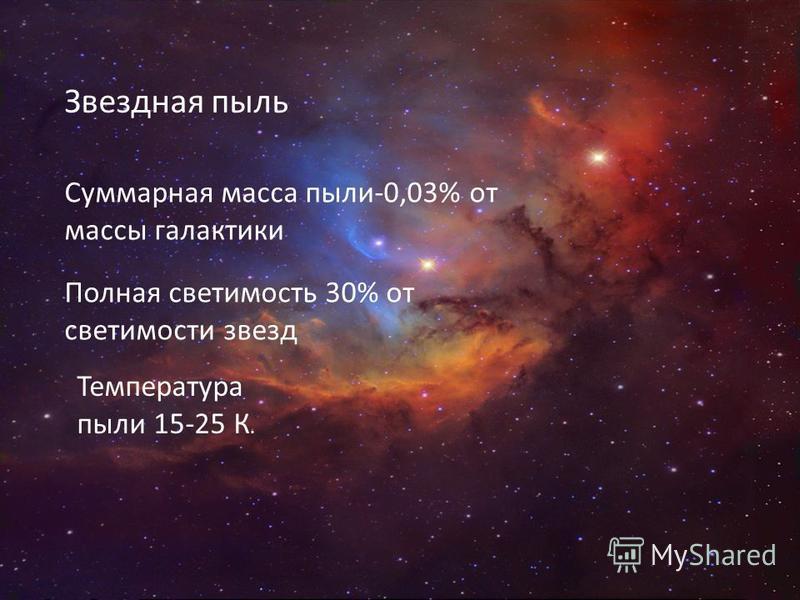 Звездная пыль

Суммарная масса пыли-0,03% от массы галактики

Полная светимость 30% от светимости звезд

Температура пыли 15-25 К.

MyShared